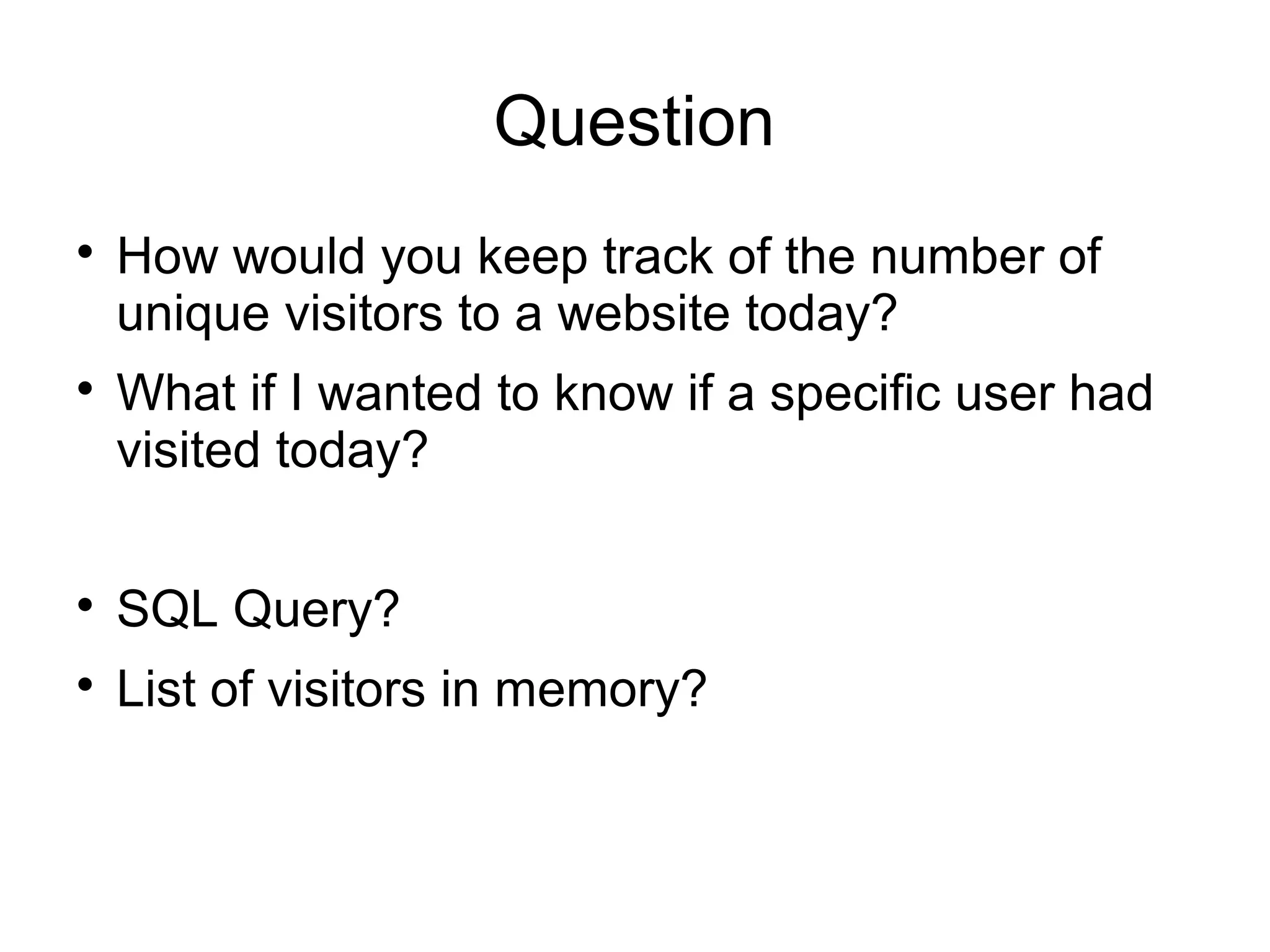 Question

• How would you keep track of the number of unique visitors to a website today?
• What if I wanted to know if a specific user had visited today?

• SQL Query?
• List of visitors in memory?